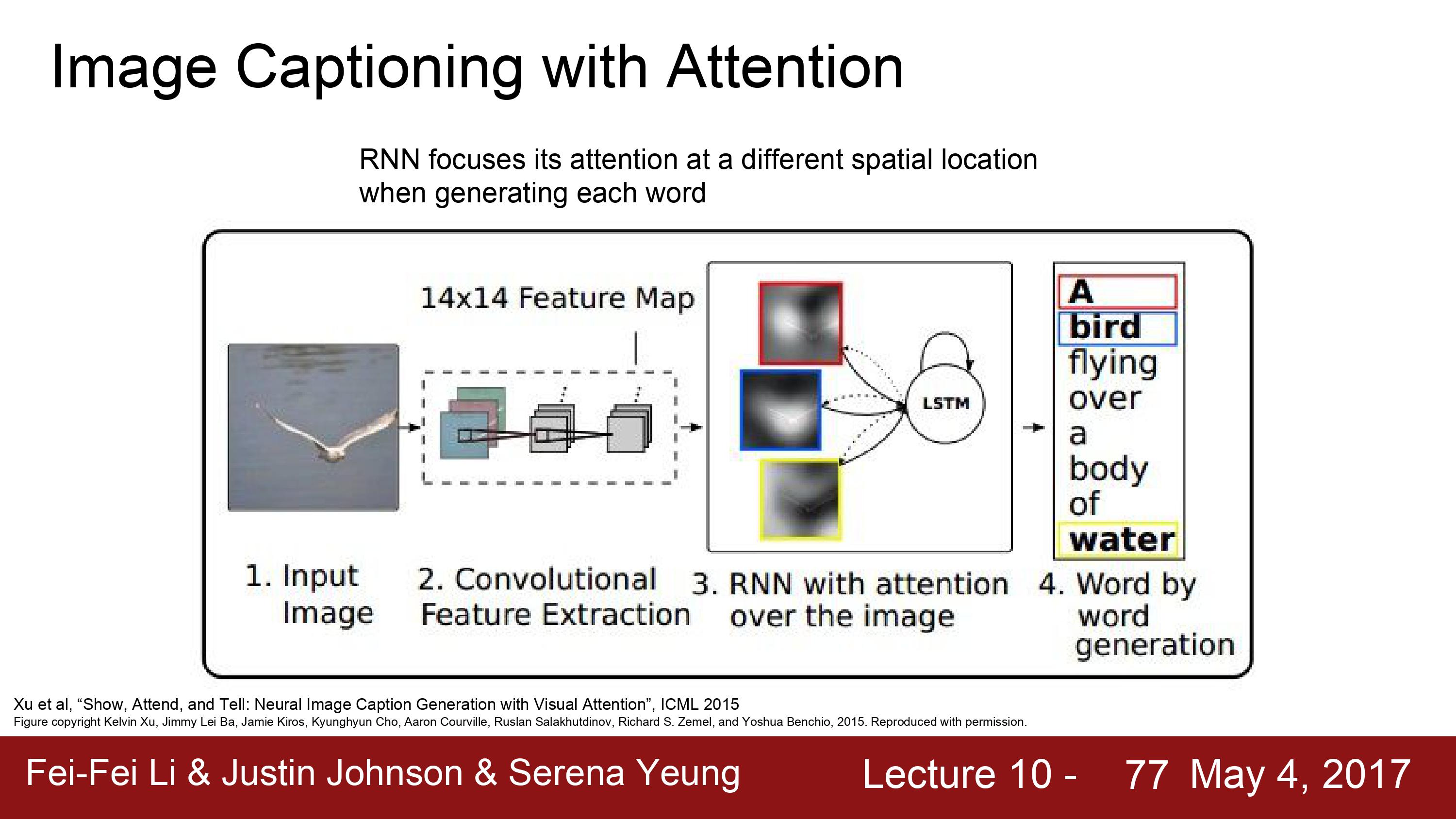 Image Captioning with Attention

RNN focuses its attention at a different spatial location when generating each word

14x14 Feature Map

LSTM

A
bird
flying
over
a
body
of
water

1. Input Image

2. Convolutional Feature Extraction

3. RNN with attention over the image

4. Word by word generation

Xu et al, "Show, Attend, and Tell: Neural Image Caption Generation with Visual Attention", ICML 2015
Figure copyright Kelvin Xu, Jimmy Lei Ba, Jamie Kiros, Kyunghyun Cho, Aaron Courville, Ruslan Salakhutdinov, Richard S. Zemel, and Yoshua Benchio, 2015. Reproduced with permission.

Fei-Fei Li & Justin Johnson & Serena Yeung

Lecture 10 - 77 May 4, 2017